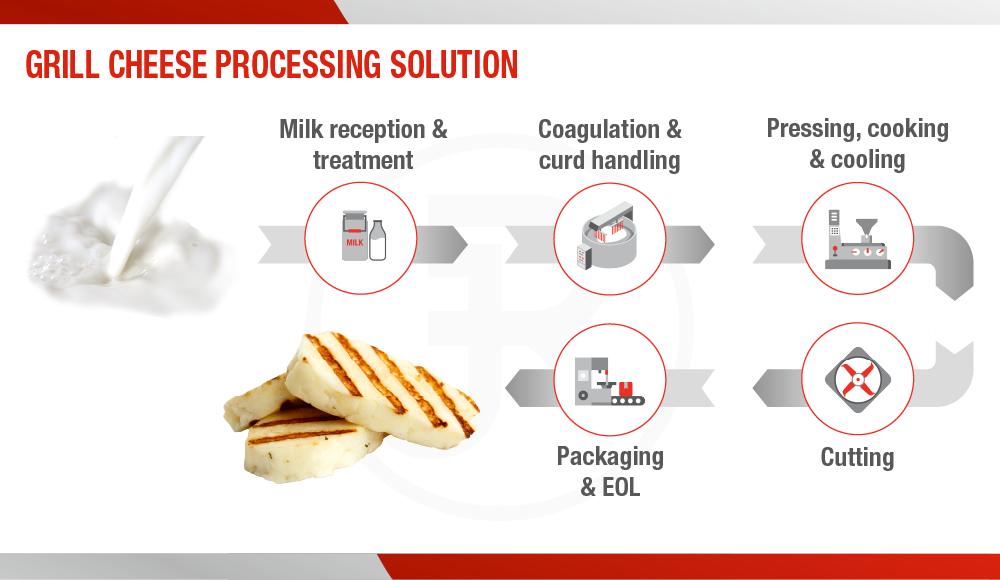 GRILL CHEESE PROCESSING SOLUTION

Milk reception & treatment

MILK

Coagulation & curd handling

Pressing, cooking & cooling

Cutting

Packaging & EOL